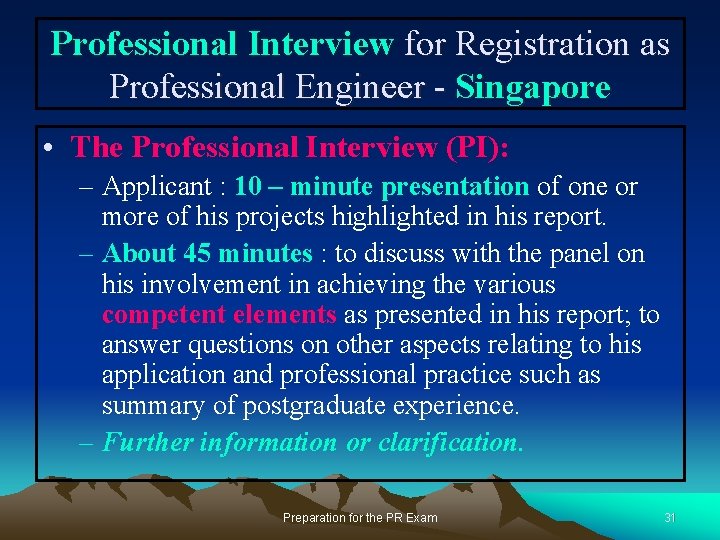 Professional Interview for Registration as Professional Engineer - Singapore

• The Professional Interview (PI):

– Applicant : 10 – minute presentation of one or more of his projects highlighted in his report.

– About 45 minutes : to discuss with the panel on his involvement in achieving the various competent elements as presented in his report; to answer questions on other aspects relating to his application and professional practice such as summary of postgraduate experience.

– Further information or clarification.

Preparation for the PR Exam

31